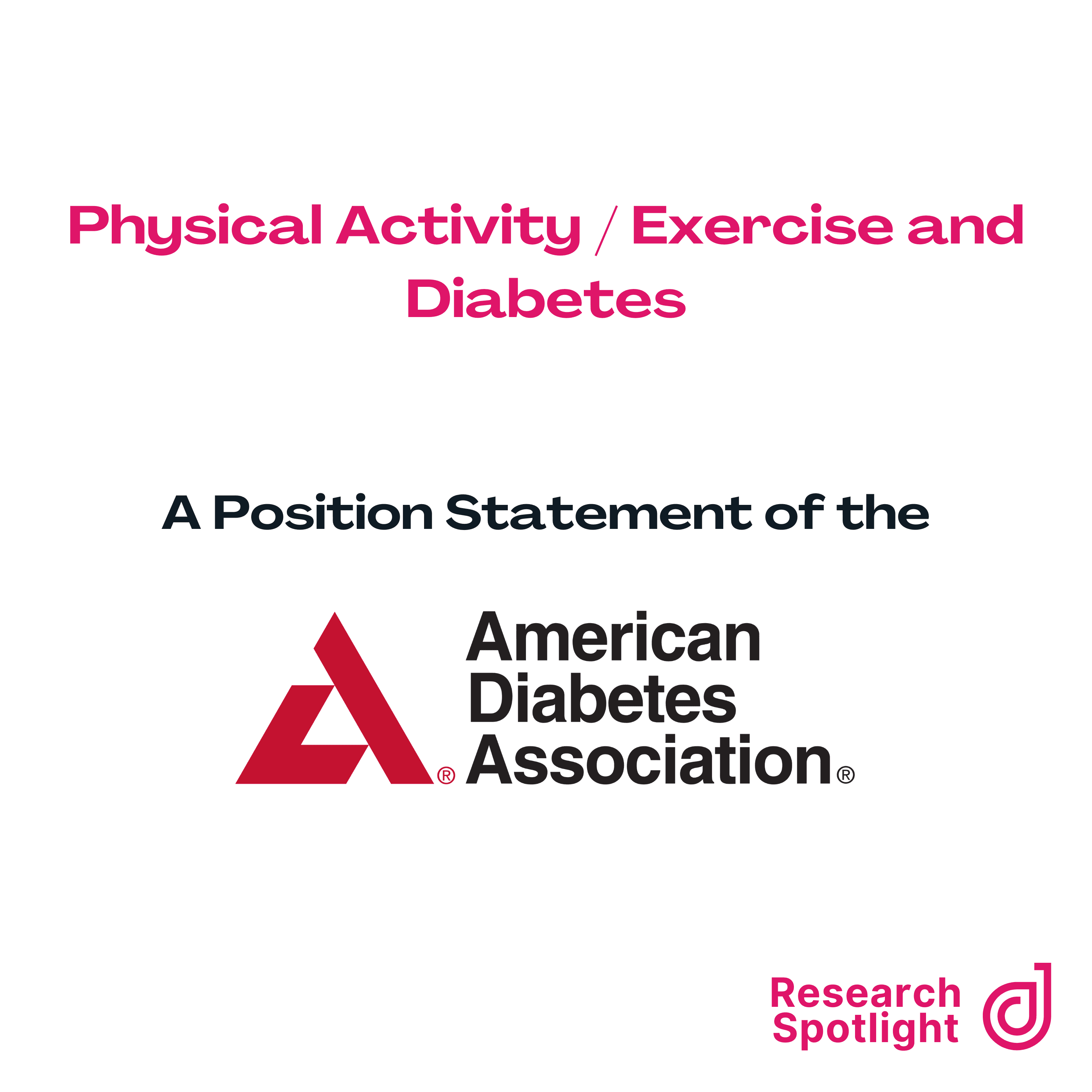 Physical Activity / Exercise and Diabetes

A Position Statement of the

American Diabetes Association®

Research Spotlight